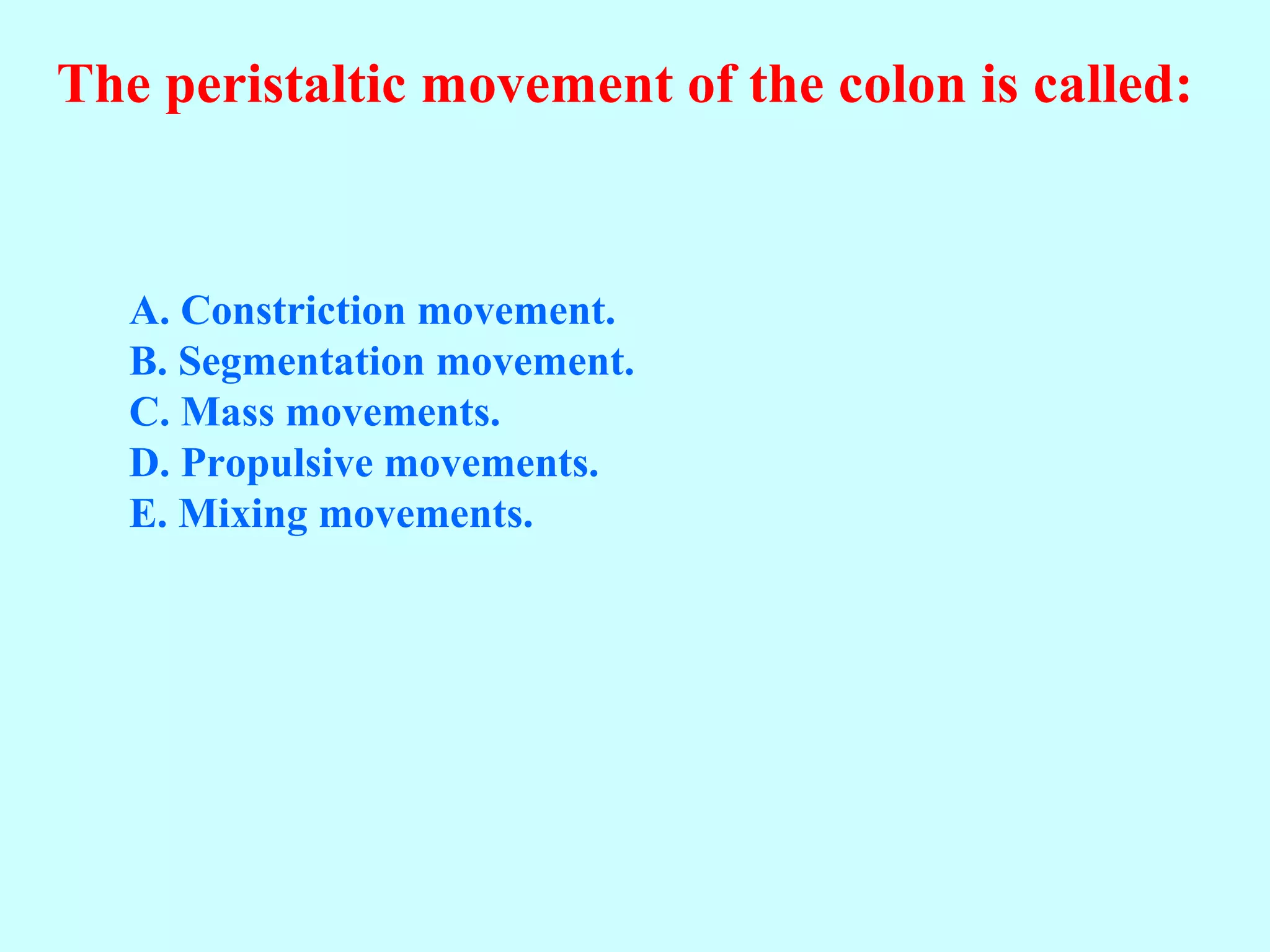 The peristaltic movement of the colon is called:

A. Constriction movement.
B. Segmentation movement.
C. Mass movements.
D. Propulsive movements.
E. Mixing movements.